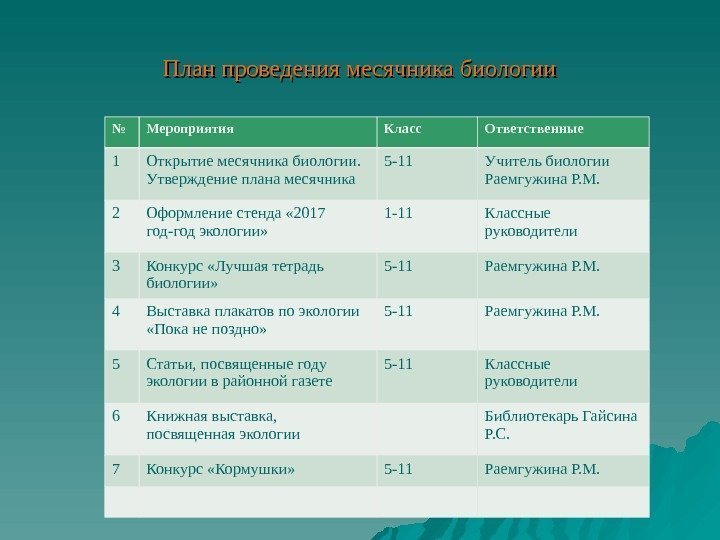 План проведения месячника биологии

| № | Мероприятия | Класс | Ответственные |
|---|---|---|---|
| 1 | Открытие месячника биологии. Утверждение плана месячника | 5-11 | Учитель биологии Раемгужина Р.М. |
| 2 | Оформление стенда «2017 год-год экологии» | 1-11 | Классные руководители |
| 3 | Конкурс «Лучшая тетрадь биологии» | 5-11 | Раемгужина Р.М. |
| 4 | Выставка плакатов по экологии «Пока не поздно» | 5-11 | Раемгужина Р.М. |
| 5 | Статьи, посвященные году экологии в районной газете | 5-11 | Классные руководители |
| 6 | Книжная выставка, посвященная экологии | | Библиотекарь Гайсина Р.С. |
| 7 | Конкурс «Кормушки» | 5-11 | Раемгужина Р.М. |
| | | | |